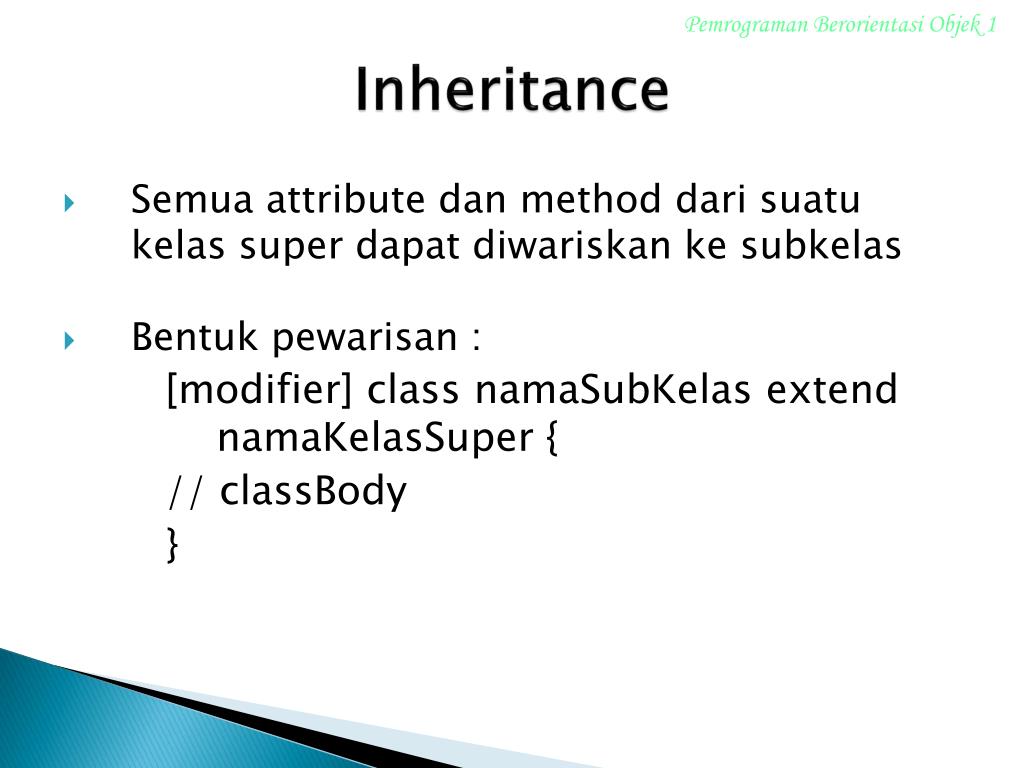 Pemrograman Berorientasi Objek 1

Inheritance

Semua attribute dan method dari suatu kelas super dapat diwariskan ke subkelas

Bentuk pewarisan :

[modifier] class namaSubKelas extend namaKelasSuper {

// classBody

}